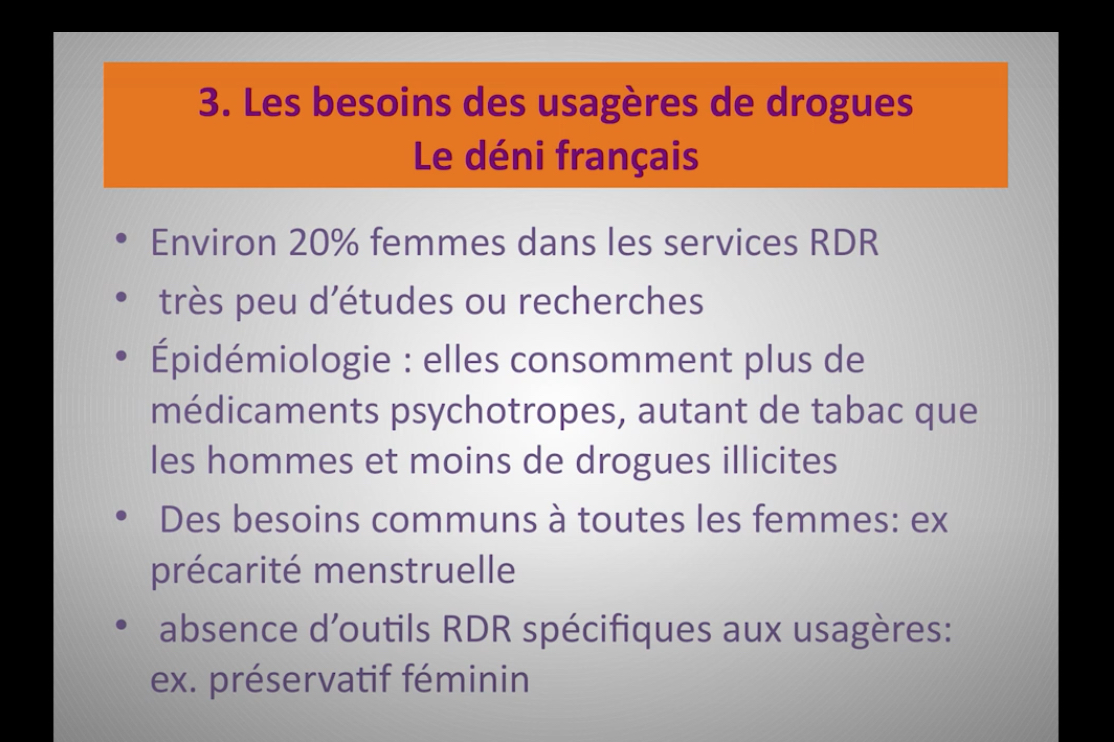 3. Les besoins des usagères de drogues
Le déni français

• Environ 20% femmes dans les services RDR
• très peu d'études ou recherches
• Épidémiologie : elles consomment plus de médicaments psychotropes, autant de tabac que les hommes et moins de drogues illicites
• Des besoins communs à toutes les femmes: ex précarité menstruelle
• absence d'outils RDR spécifiques aux usagères: ex. préservatif féminin